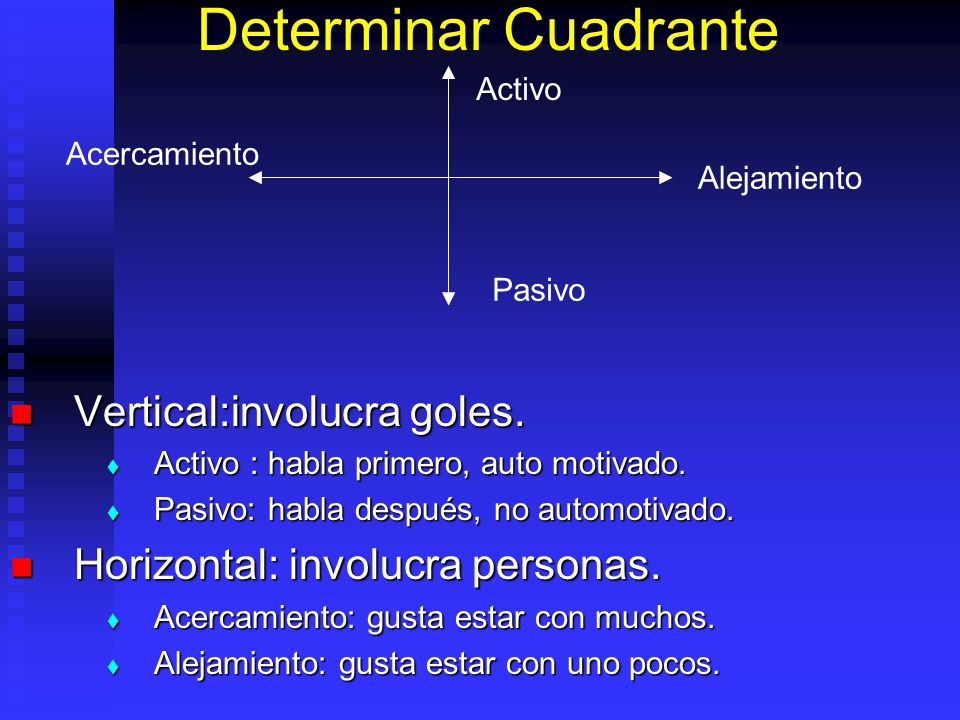 Determinar Cuadrante

Activo

Acercamiento

Alejamiento

Pasivo

Vertical:involucra goles.
Activo : habla primero, auto motivado.
Pasivo: habla después, no automotivado.

Horizontal: involucra personas.
Acercamiento: gusta estar con muchos.
Alejamiento: gusta estar con uno pocos.